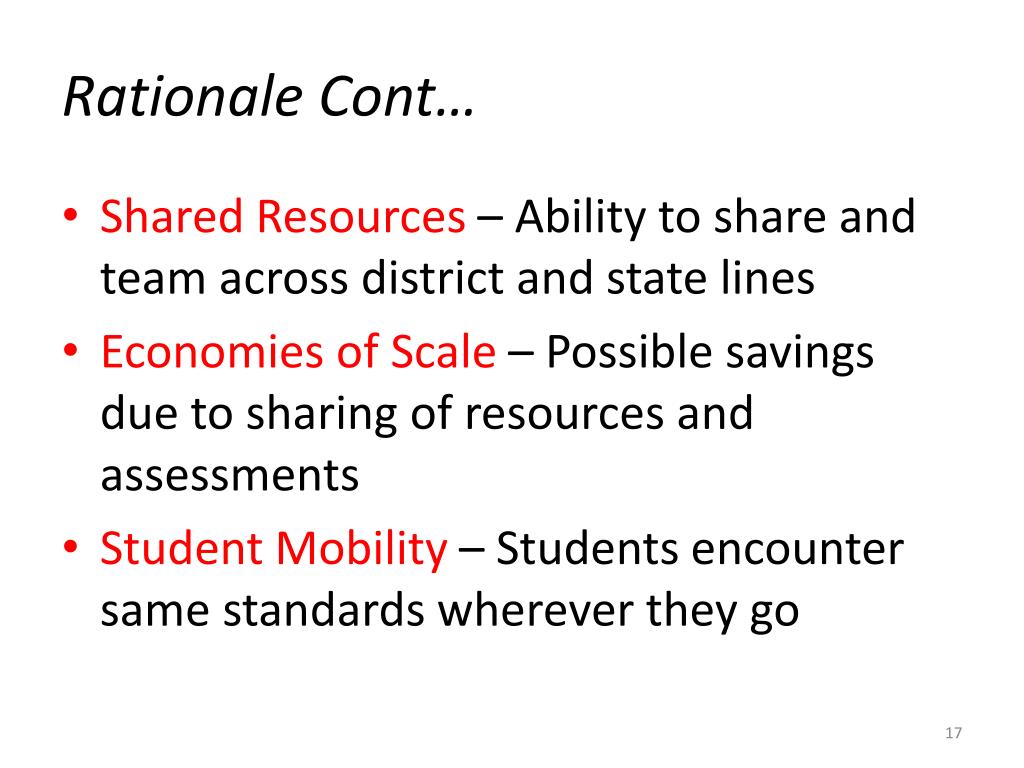 Rationale Cont…

• Shared Resources – Ability to share and team across district and state lines
• Economies of Scale – Possible savings due to sharing of resources and assessments
• Student Mobility – Students encounter same standards wherever they go

17